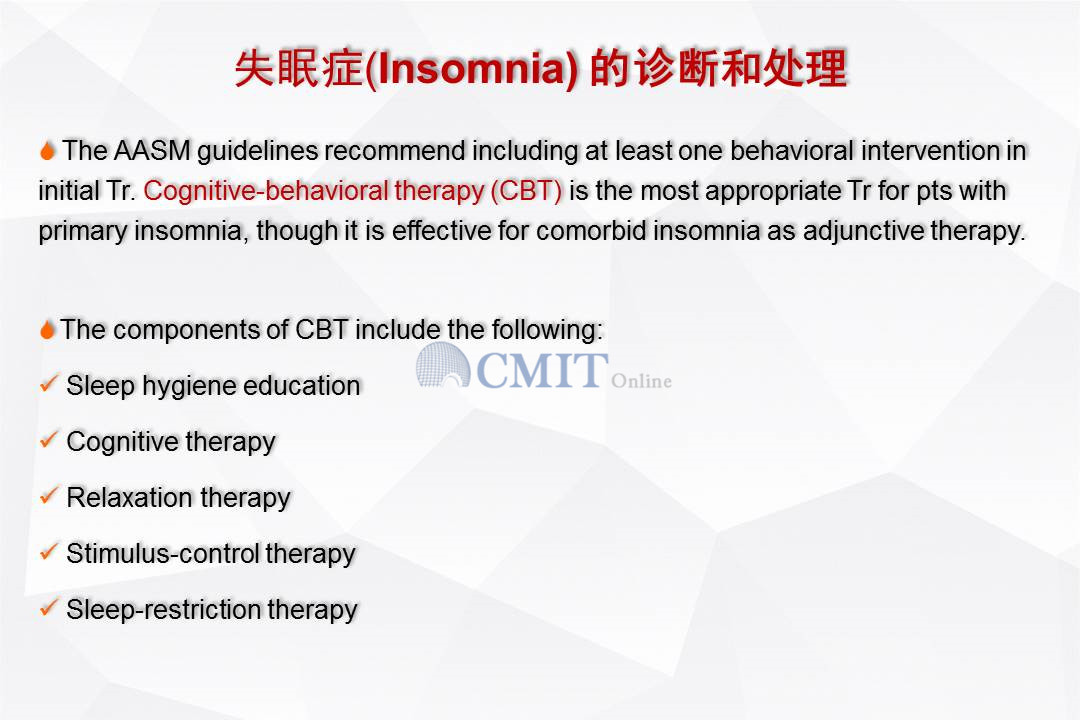 失眠症(Insomnia) 的诊断和处理

The AASM guidelines recommend including at least one behavioral intervention in initial Tr. Cognitive-behavioral therapy (CBT) is the most appropriate Tr for pts with primary insomnia, though it is effective for comorbid insomnia as adjunctive therapy.

The components of CBT include the following:

CMIT Online

✓ Sleep hygiene education

✓ Cognitive therapy

✓ Relaxation therapy

✓ Stimulus-control therapy

✓ Sleep-restriction therapy